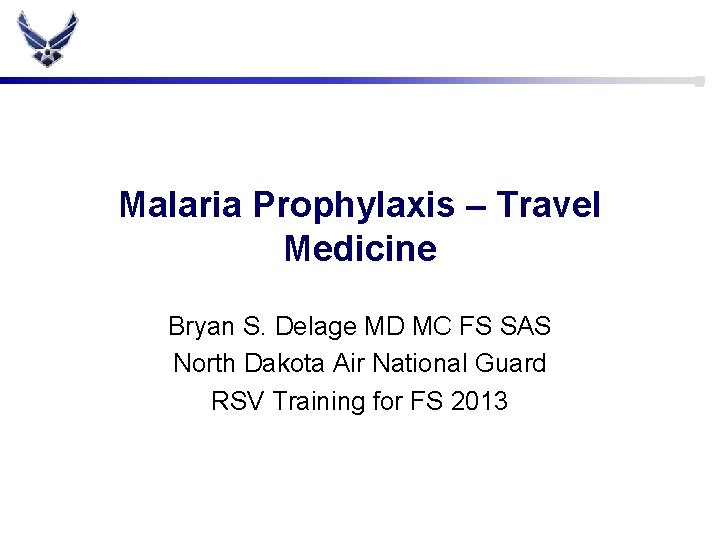 Malaria Prophylaxis – Travel Medicine

Bryan S. Delage MD MC FS SAS
North Dakota Air National Guard
RSV Training for FS 2013